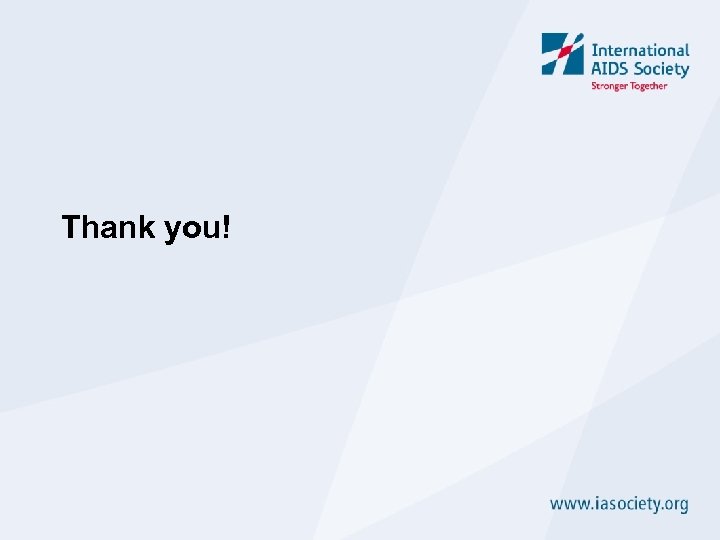 International
AIDS Society
Stronger Together

Thank you!

www.iasociety.org